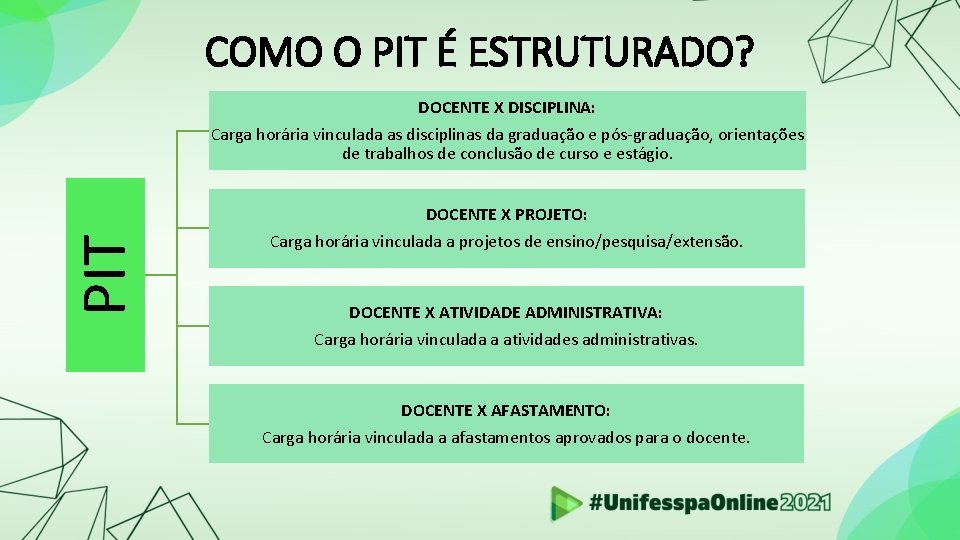 COMO O PIT É ESTRUTURADO?

PIT

DOCENTE X DISCIPLINA:
Carga horária vinculada as disciplinas da graduação e pós-graduação, orientações de trabalhos de conclusão de curso e estágio.

DOCENTE X PROJETO:
Carga horária vinculada a projetos de ensino/pesquisa/extensão.

DOCENTE X ATIVIDADE ADMINISTRATIVA:
Carga horária vinculada a atividades administrativas.

DOCENTE X AFASTAMENTO:
Carga horária vinculada a afastamentos aprovados para o docente.

#UnifesspaOnline2021